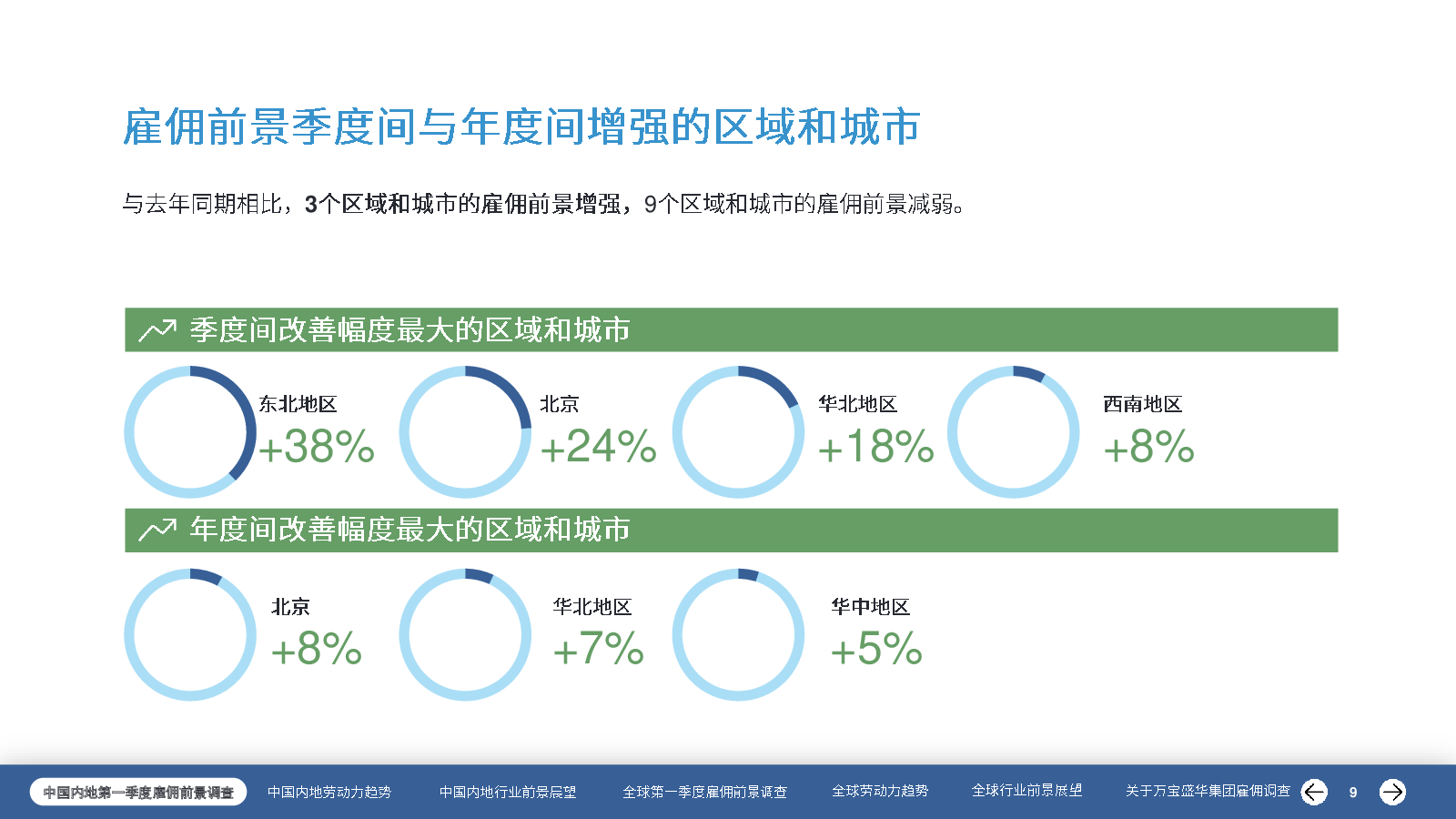 雇佣前景季度间与年度间增强的区域和城市

与去年同期相比，3个区域和城市的雇佣前景增强，9个区域和城市的雇佣前景减弱。

季度间改善幅度最大的区域和城市

东北地区
+38%

北京
+24%

华北地区
+18%

西南地区
+8%

年度间改善幅度最大的区域和城市

北京
+8%

华北地区
+7%

华中地区
+5%

中国内地第一季度雇佣前景调查 中国内地劳动力趋势 中国内地行业前景展望 全球第一季度雇佣前景调查 全球劳动力趋势 全球行业前景展望 关于万宝盛华集团雇佣调查 9